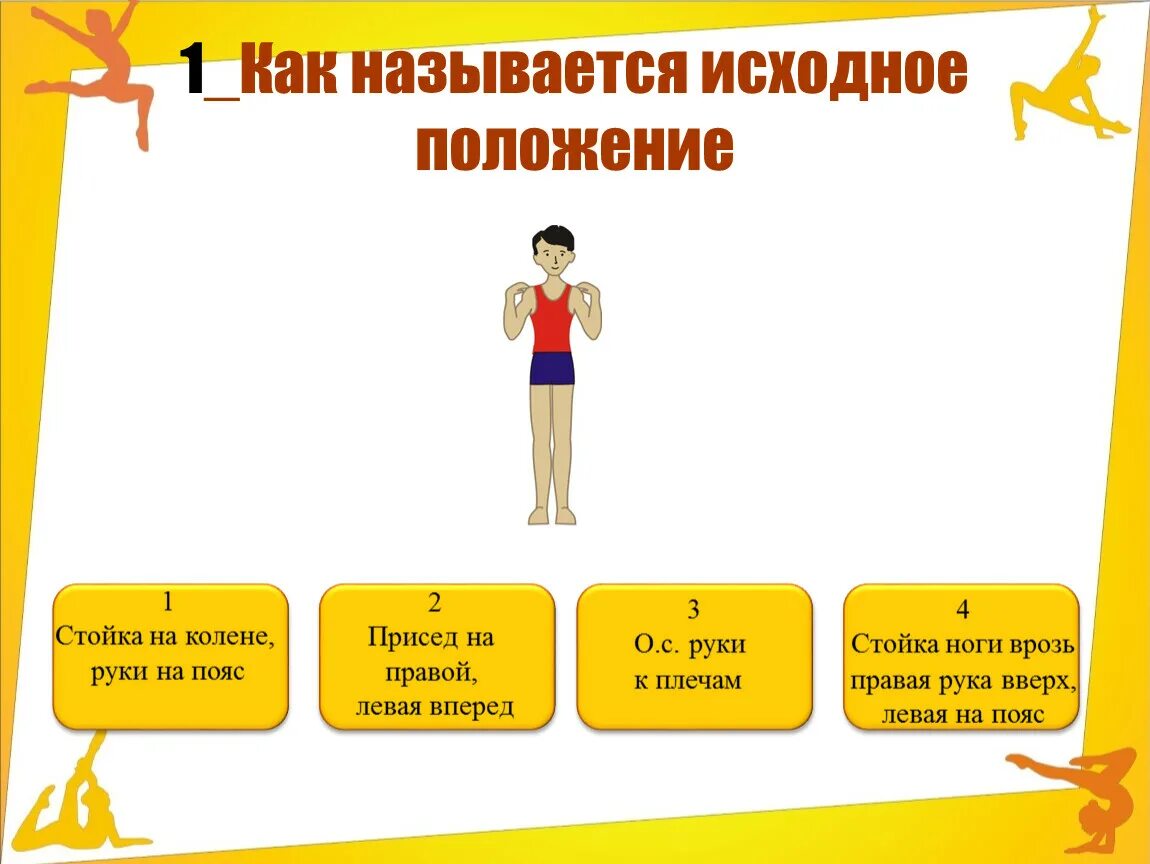 1_Как называется исходное положение

1
Стойка на колене, руки на пояс

2
Присед на правой, левая вперед

3
О.с. руки к плечам

4
Стойка ноги врозь правая рука вверх, левая на пояс